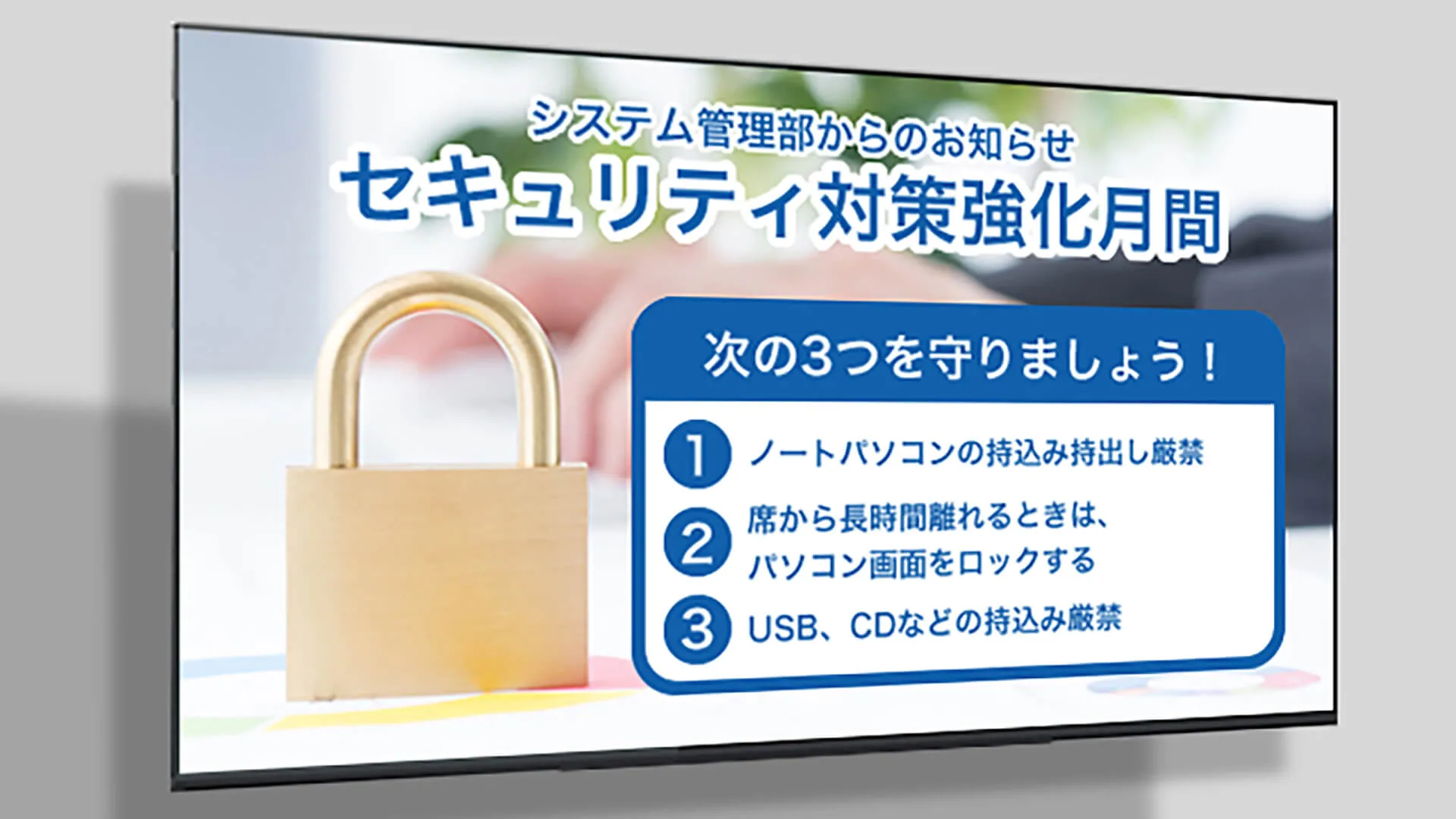 システム管理部からのお知らせ
セキュリティ対策強化月間

次の3つを守りましょう！

1 ノートパソコンの持込み持出し厳禁

2 席から長時間離れるときは、パソコン画面をロックする

3 USB、CDなどの持込み厳禁